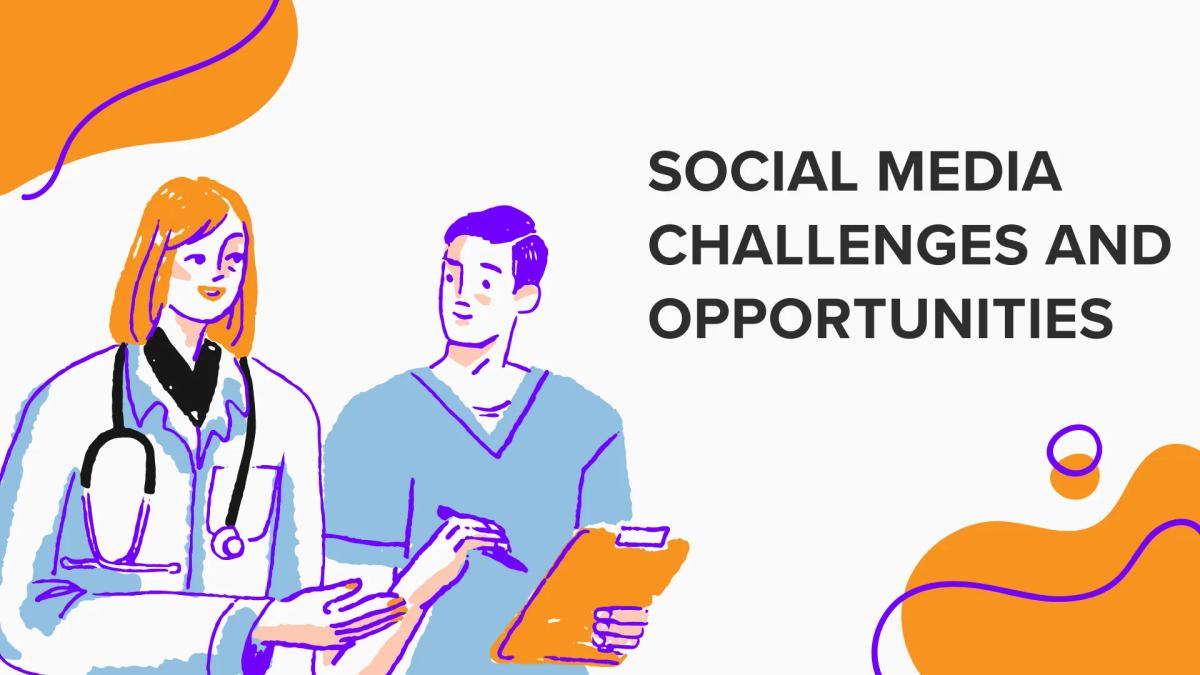 SOCIAL MEDIA CHALLENGES AND OPPORTUNITIES